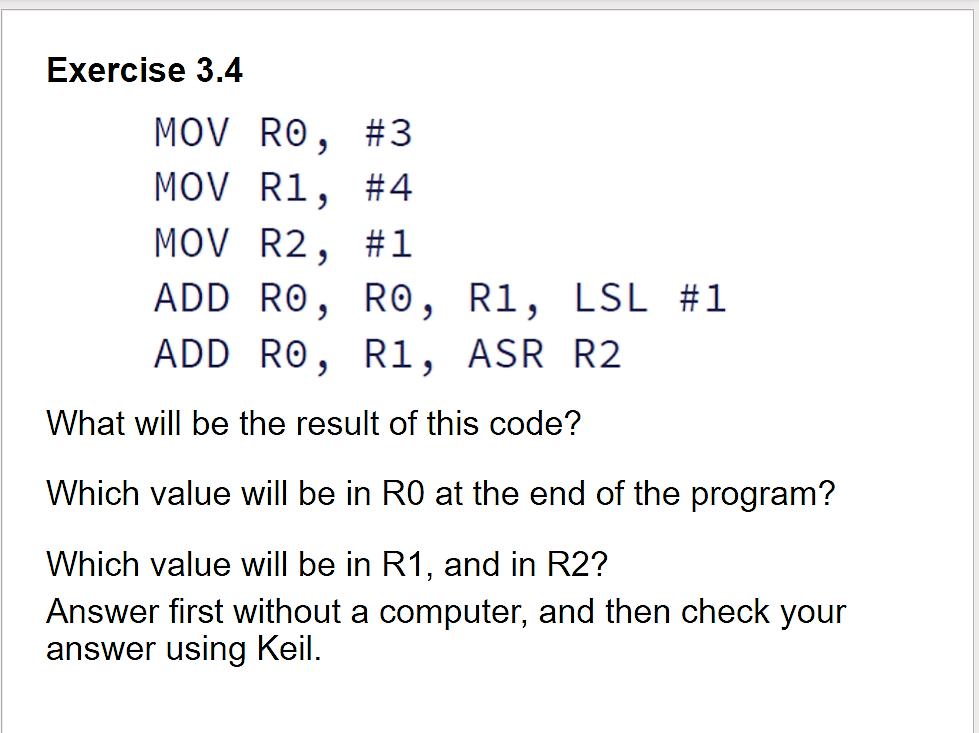 **Exercise 3.4**

MOV R0, #3
MOV R1, #4
MOV R2, #1
ADD R0, R0, R1, LSL #1
ADD R0, R1, ASR R2

What will be the result of this code?

Which value will be in R0 at the end of the program?

Which value will be in R1, and in R2?
Answer first without a computer, and then check your answer using Keil.